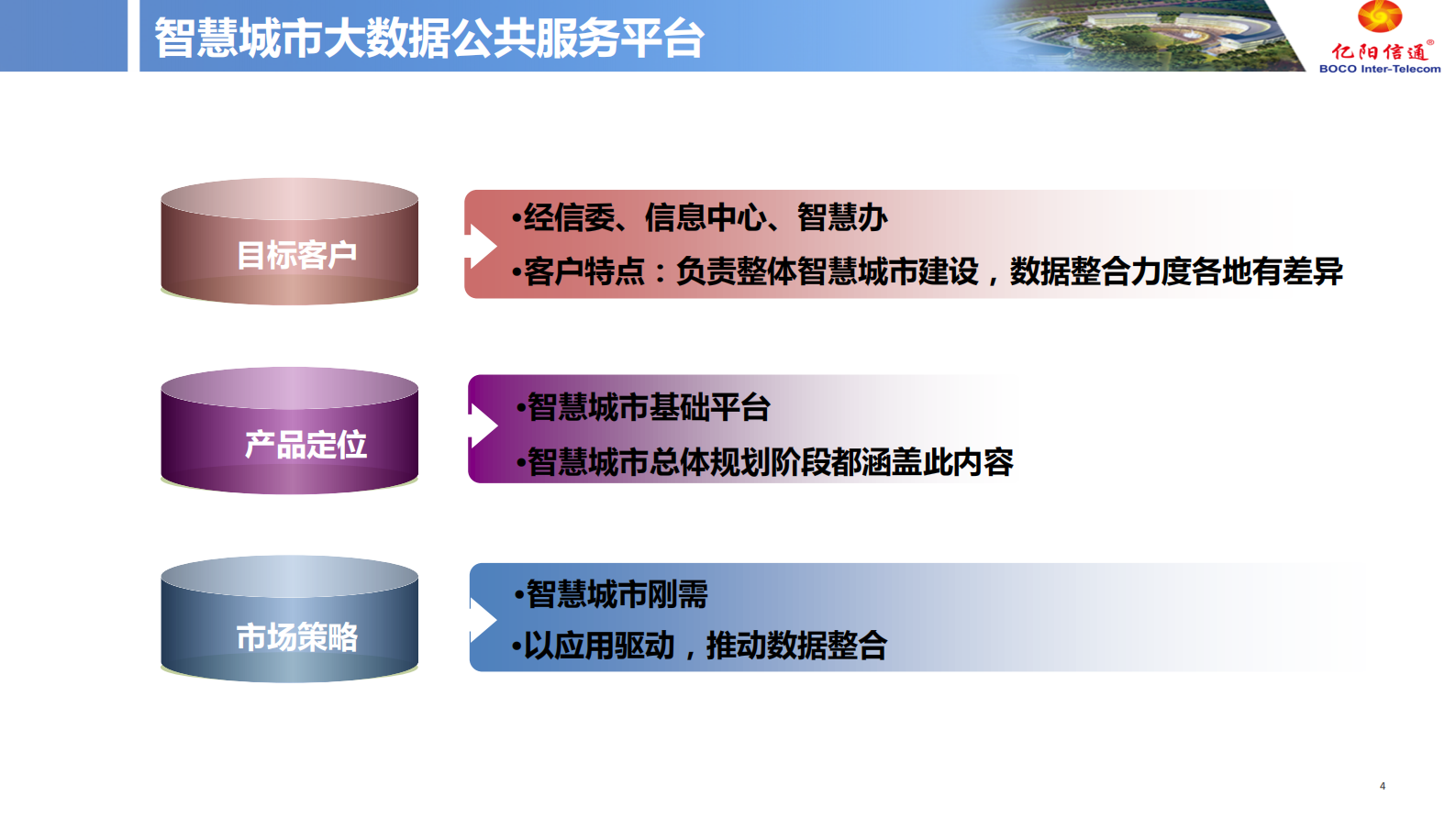 智慧城市大数据公共服务平台

亿阳信通®
BOCO Inter-Telecom

目标客户

•经信委、信息中心、智慧办
•客户特点：负责整体智慧城市建设，数据整合力度各地有差异

产品定位

•智慧城市基础平台
•智慧城市总体规划阶段都涵盖此内容

市场策略

•智慧城市刚需
•以应用驱动，推动数据整合

4